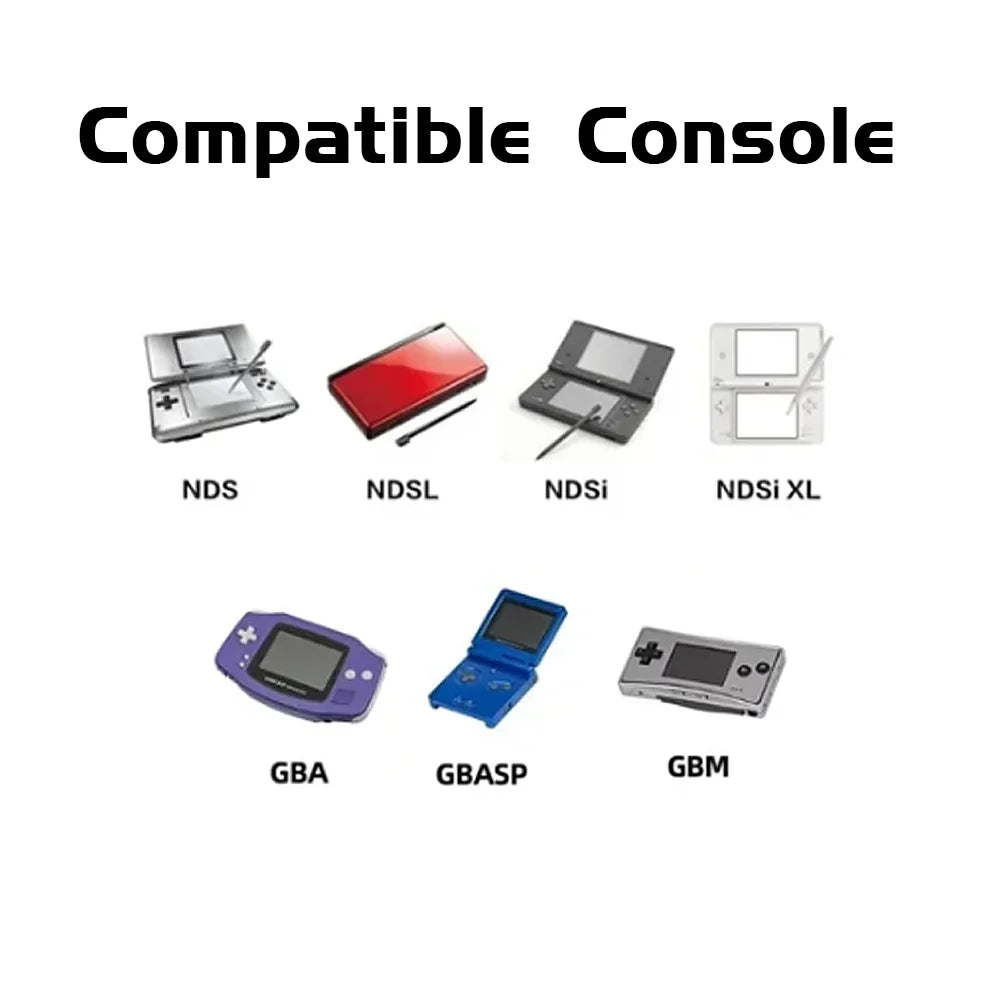 Compatible Console

NDS NDSL NDSi NDSi XL

GBA GBASP GBM